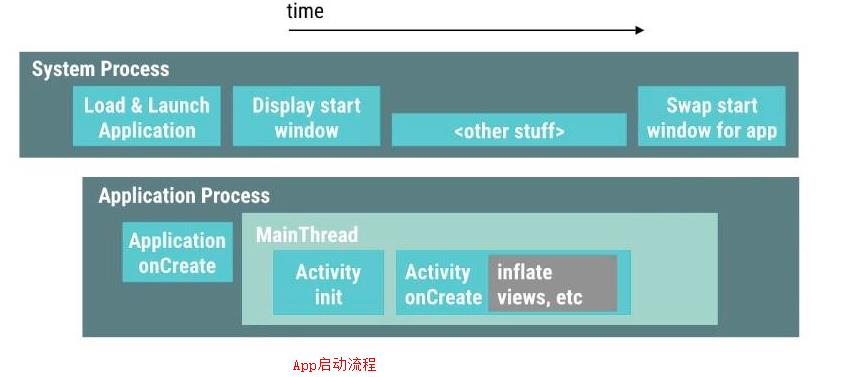 time

System Process

Load & Launch Application

Display start window

<other stuff>

Swap start window for app

Application Process

Application onCreate

MainThread

Activity init

Activity onCreate

inflate views, etc

App启动流程